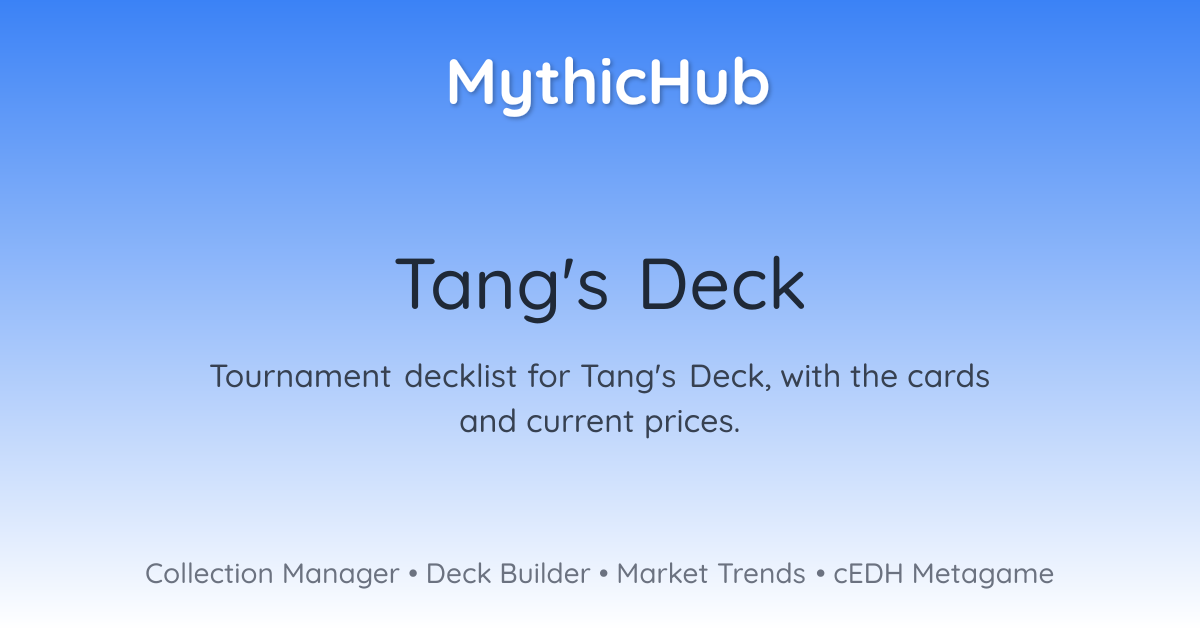 MythicHub

Tang's Deck

Tournament decklist for Tang's Deck, with the cards and current prices.

Collection Manager • Deck Builder • Market Trends • cEDH Metagame